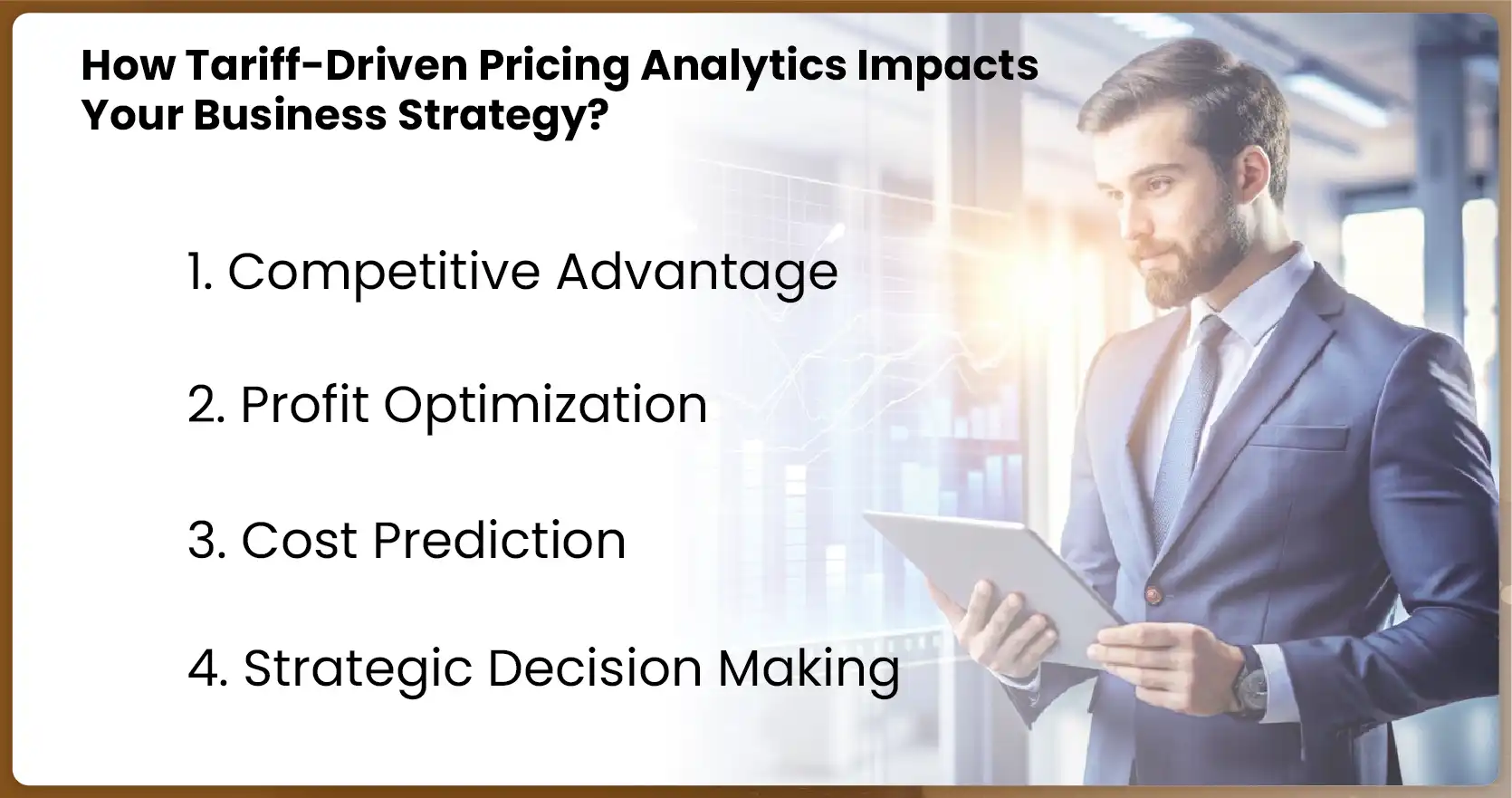 How Tariff-Driven Pricing Analytics Impacts Your Business Strategy?

1. Competitive Advantage

2. Profit Optimization

3. Cost Prediction

4. Strategic Decision Making